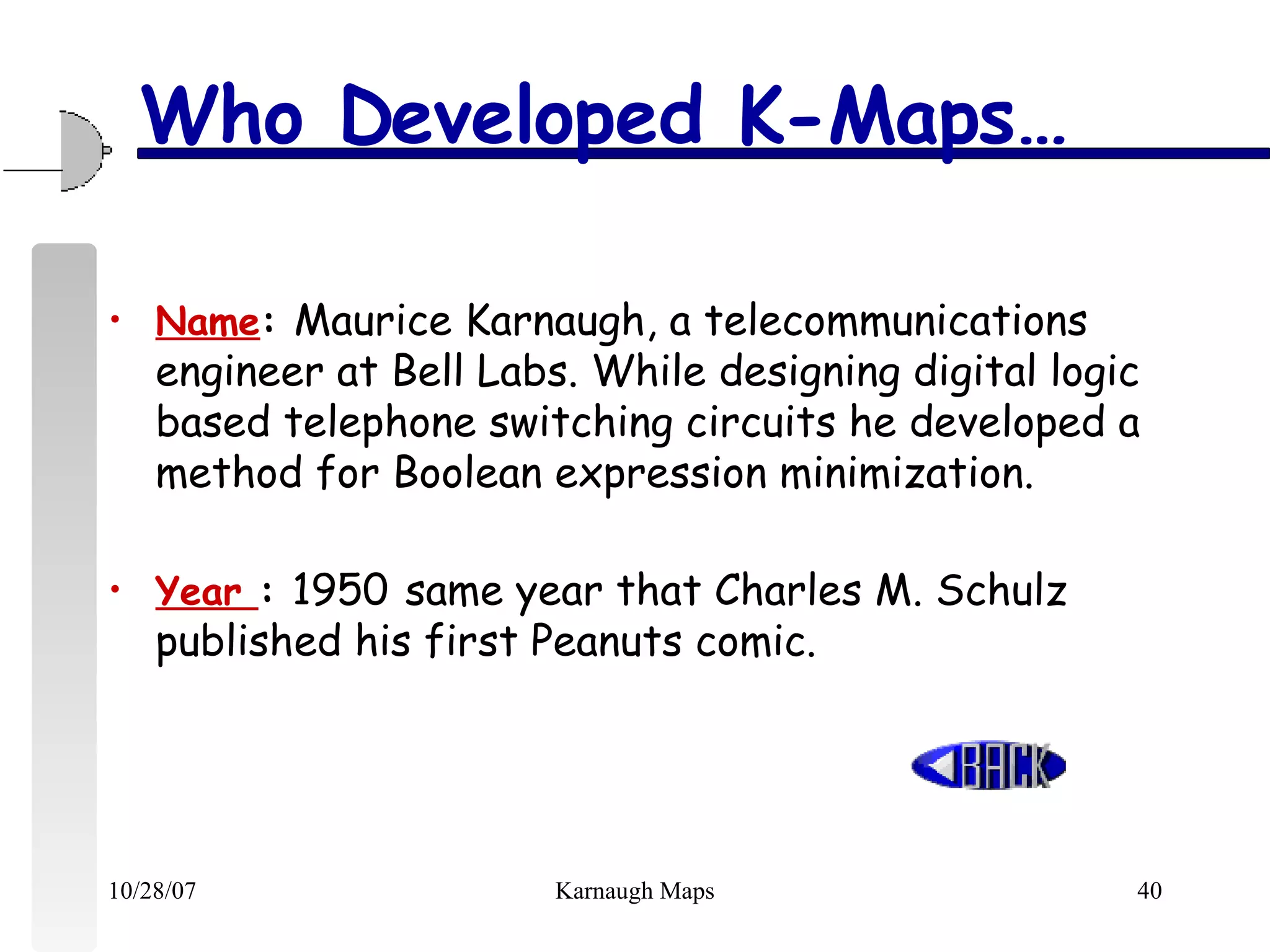 Who Developed K-Maps…

• Name: Maurice Karnaugh, a telecommunications engineer at Bell Labs. While designing digital logic based telephone switching circuits he developed a method for Boolean expression minimization.

• Year : 1950 same year that Charles M. Schulz published his first Peanuts comic.

BACK

10/28/07 Karnaugh Maps 40